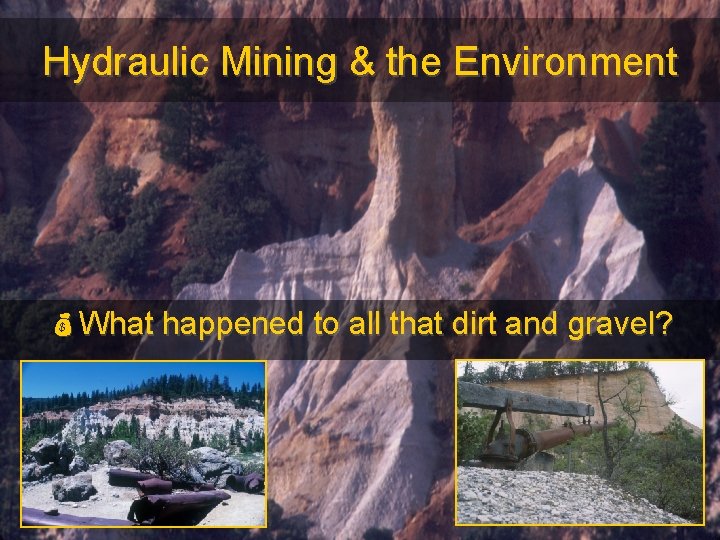 Hydraulic Mining & the Environment

What happened to all that dirt and gravel?